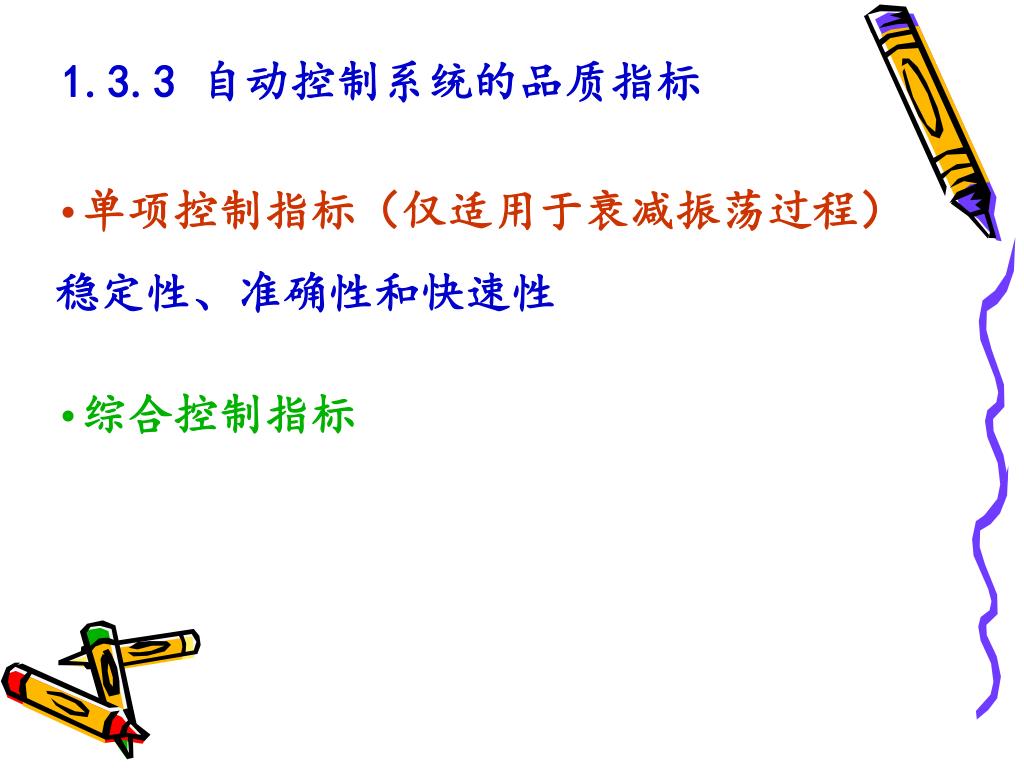 1.3.3 自动控制系统的品质指标

•单项控制指标（仅适用于衰减振荡过程）

稳定性、准确性和快速性

•综合控制指标